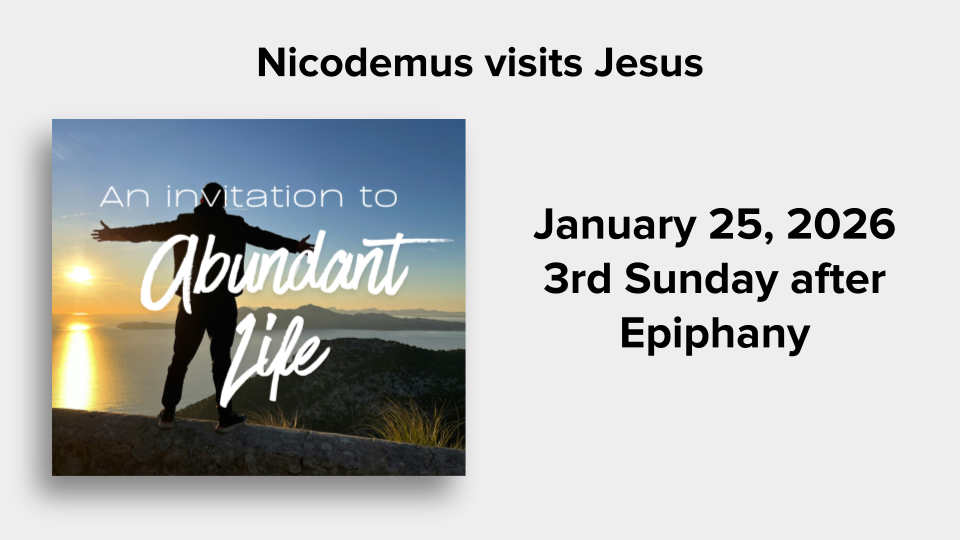 Nicodemus visits Jesus

An invitation to
Abundant
Life

January 25, 2026
3rd Sunday after
Epiphany